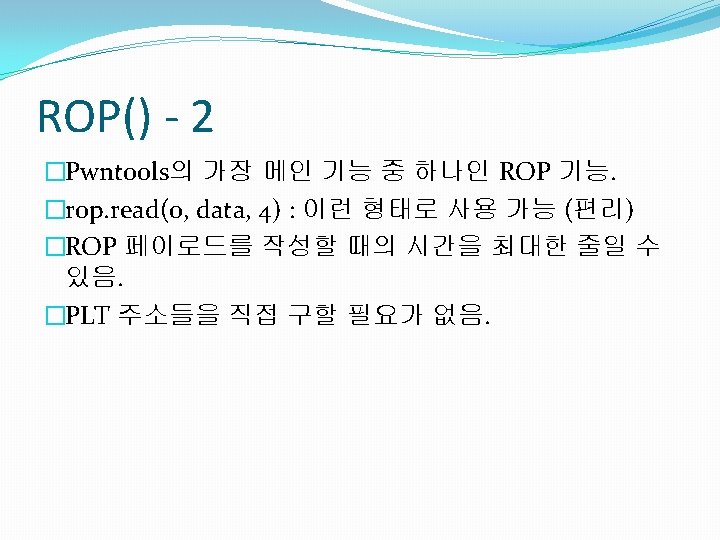 ROP() - 2

□Pwntools의 가장 메인 기능 중 하나인 ROP 기능.

□rop.read(0, data, 4) : 이런 형태로 사용 가능 (편리)

□ROP 페이로드를 작성할 때의 시간을 최대한 줄일 수 있음.

□PLT 주소들을 직접 구할 필요가 없음.